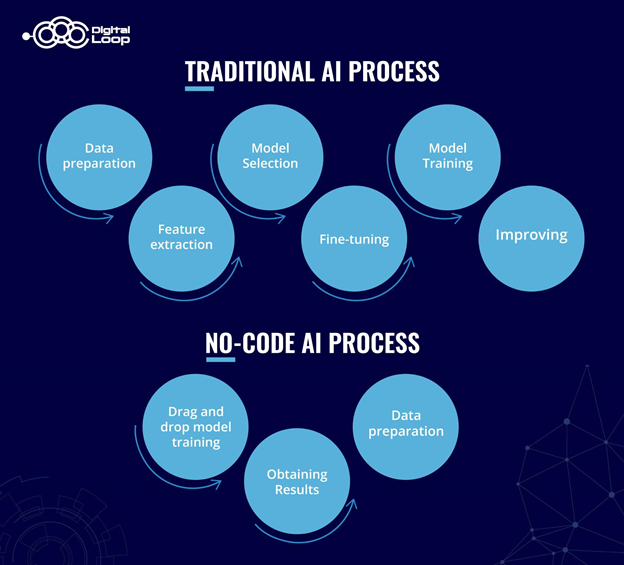 Digital Loop

TRADITIONAL AI PROCESS

Data preparation

Feature extraction

Model Selection

Fine-tuning

Model Training

Improving

NO-CODE AI PROCESS

Drag and drop model training

Obtaining Results

Data preparation